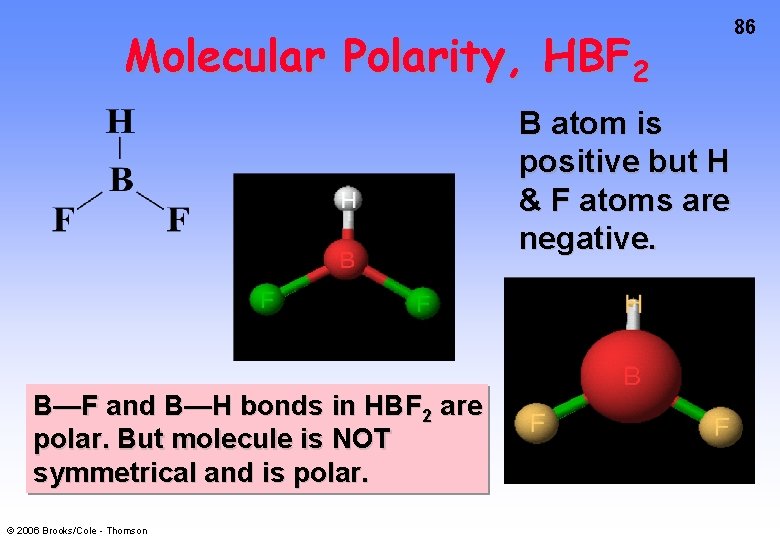 86

Molecular Polarity, $HBF_2$

H
B
F F

H
B
F F

B atom is positive but H & F atoms are negative.

H
B
F F

B—F and B—H bonds in $HBF_2$ are polar. But molecule is NOT symmetrical and is polar.

© 2006 Brooks/Cole - Thomson